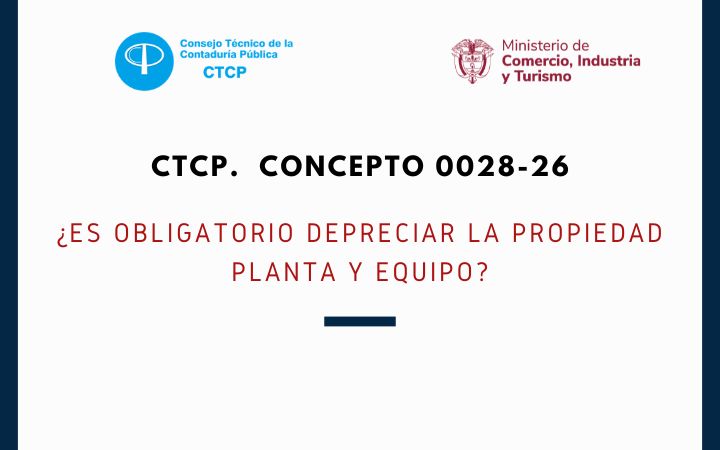 Consejo Técnico de la Contaduría Pública
CTCP

Ministerio de
Comercio, Industria
y Turismo

CTCP. CONCEPTO 0028-26

¿ES OBLIGATORIO DEPRECIAR LA PROPIEDAD PLANTA Y EQUIPO?